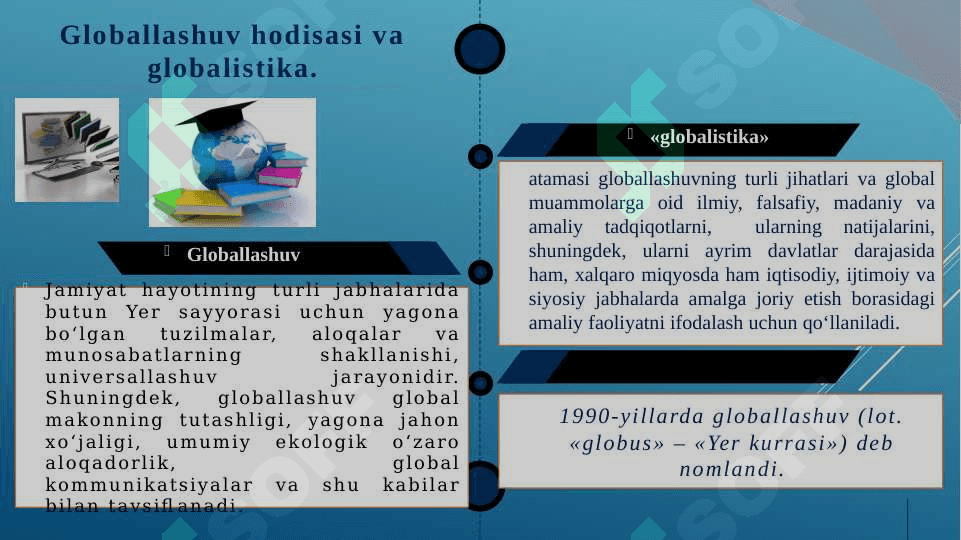 Globallashuv hodisasi va globalistika.

Globallashuv

Jamiyat hayotining turli jabhalarida butun Yer sayyorasi uchun yagona bo‘lgan tuzilmalar, aloqalar va munosabatlarning shakllanishi, universallashuv jarayonidir. Shuningdek, globallashuv global makonning tutashligi, yagona jahon xo‘jaligi, umumiy ekologik o‘zaro aloqadorlik, global kommunikatsiyalar va shu kabilar bilan tavsiflanadi.

«globalistika»

atamasi globallashuvning turli jihatlari va global muammolarga oid ilmiy, falsafiy, madaniy va amaliy tadqiqotlarni, ularning natijalarini, shuningdek, ularni ayrim davlatlar darajasida ham, xalqaro miqyosda ham iqtisodiy, ijtimoiy va siyosiy jabhalarda amalga joriy etish borasidagi amaliy faoliyatni ifodalash uchun qo‘llaniladi.

1990-yillarda globallashuv (lot. «globus» – «Yer kurrasi») deb nomlandi.